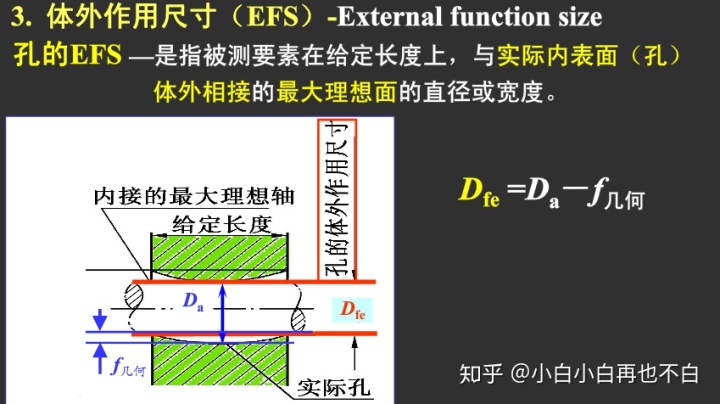 3. 体外作用尺寸（EFS）-External function size

孔的EFS —是指被测要素在给定长度上，与实际内表面（孔）体外相接的最大理想面的直径或宽度。

内接的最大理想轴

给定长度

孔的体外作用尺寸

$D_a$

$D_{fe}$

$f_{几何}$

实际孔

$D_{fe} = D_a - f_{几何}$

知乎 @小白小白再也不白